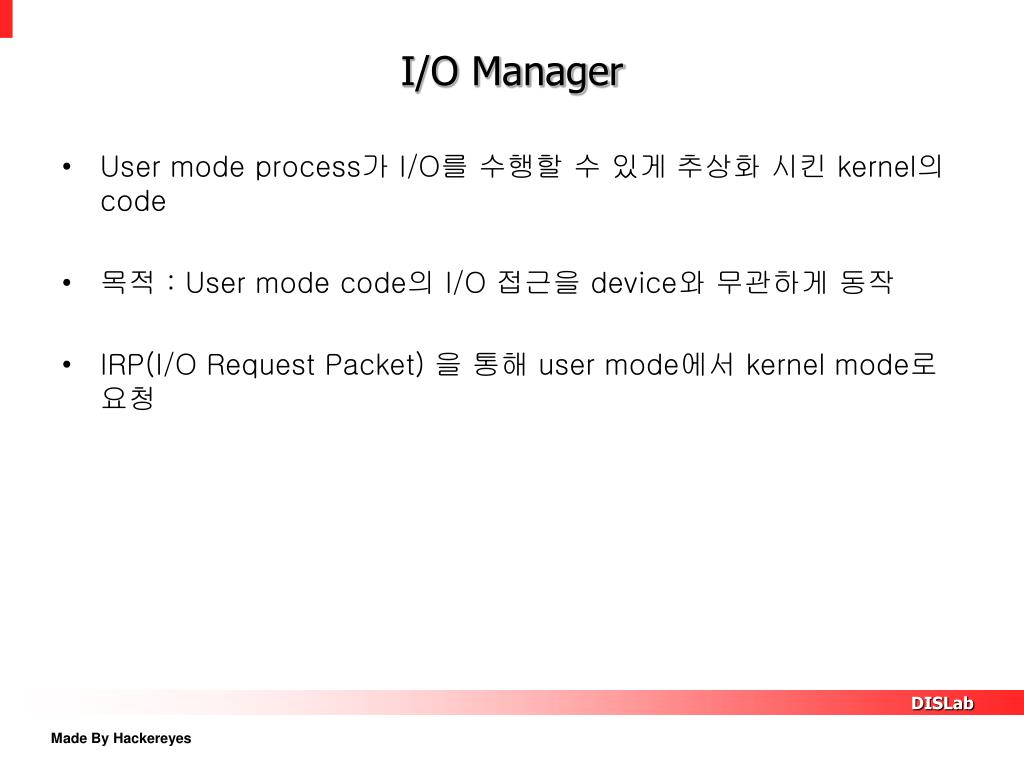 I/O Manager

• User mode process가 I/O를 수행할 수 있게 추상화 시킨 kernel의 code

• 목적 : User mode code의 I/O 접근을 device와 무관하게 동작

• IRP(I/O Request Packet) 을 통해 user mode에서 kernel mode로 요청

DISLab

Made By Hackereyes